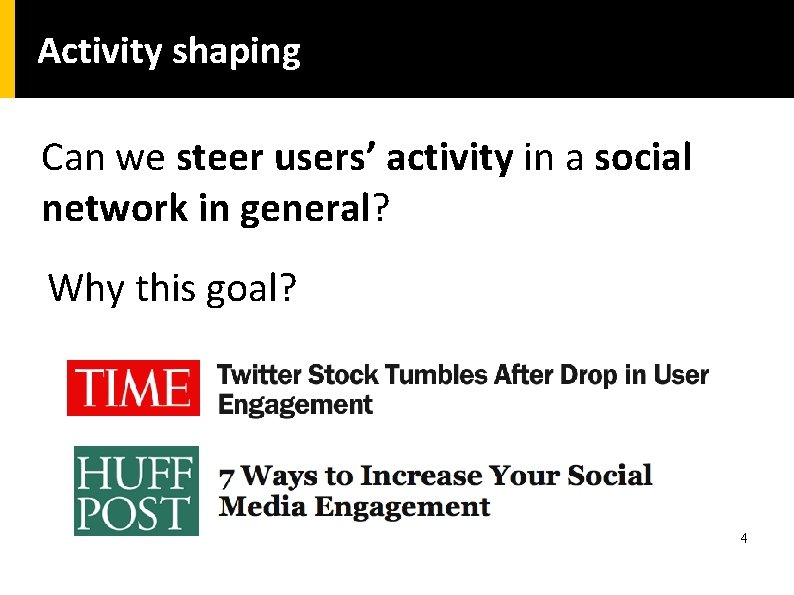 Activity shaping

Can we steer users' activity in a social network in general?

Why this goal?

TIME

Twitter Stock Tumbles After Drop in User Engagement

HUFF POST

7 Ways to Increase Your Social Media Engagement

4